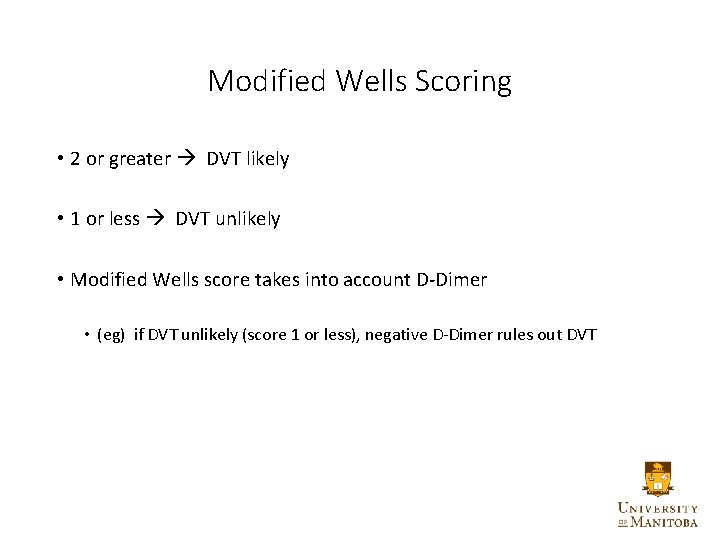 Modified Wells Scoring

• 2 or greater → DVT likely

• 1 or less → DVT unlikely

• Modified Wells score takes into account D-Dimer

• (eg) if DVT unlikely (score 1 or less), negative D-Dimer rules out DVT

UNIVERSITY OF MANITOBA